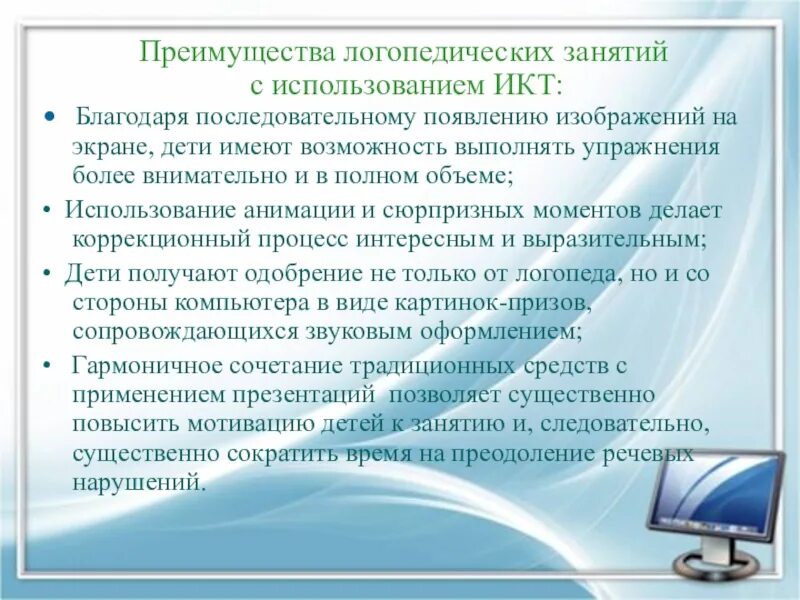 Преимущества логопедических занятий с использованием ИКТ:

• Благодаря последовательному появлению изображений на экране, дети имеют возможность выполнять упражнения более внимательно и в полном объеме;

• Использование анимации и сюрпризных моментов делает коррекционный процесс интересным и выразительным;

• Дети получают одобрение не только от логопеда, но и со стороны компьютера в виде картинок-призов, сопровождающихся звуковым оформлением;

• Гармоничное сочетание традиционных средств с применением презентаций позволяет существенно повысить мотивацию детей к занятию и, следовательно, существенно сократить время на преодоление речевых нарушений.